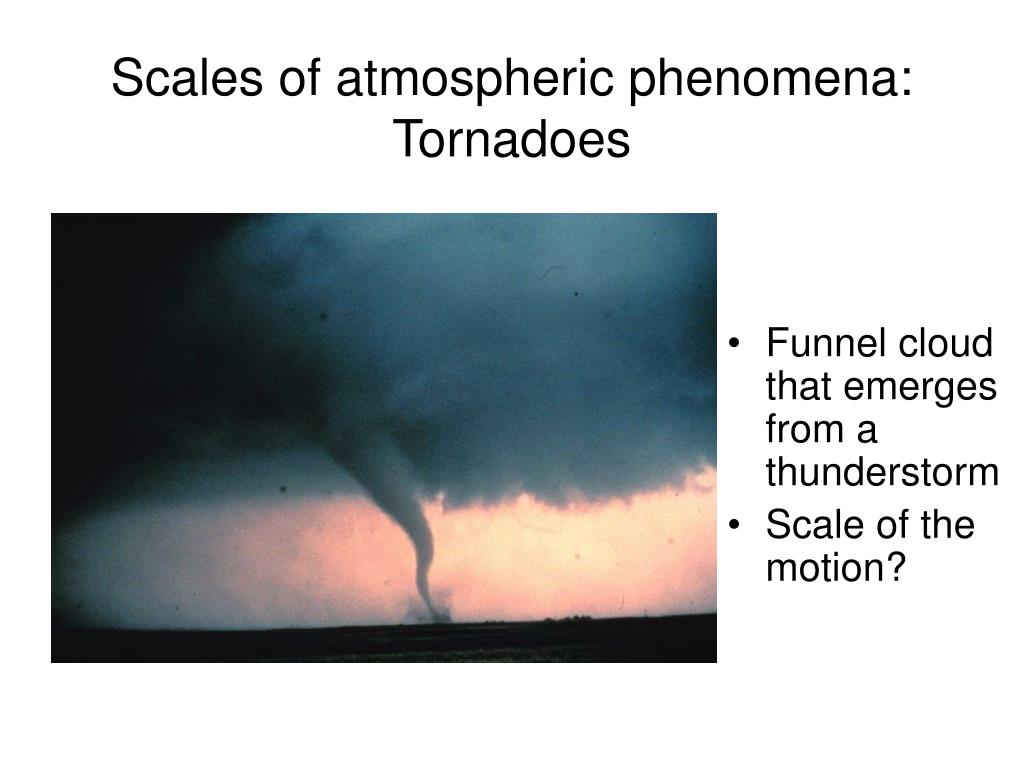 Scales of atmospheric phenomena: Tornadoes

• Funnel cloud that emerges from a thunderstorm
• Scale of the motion?